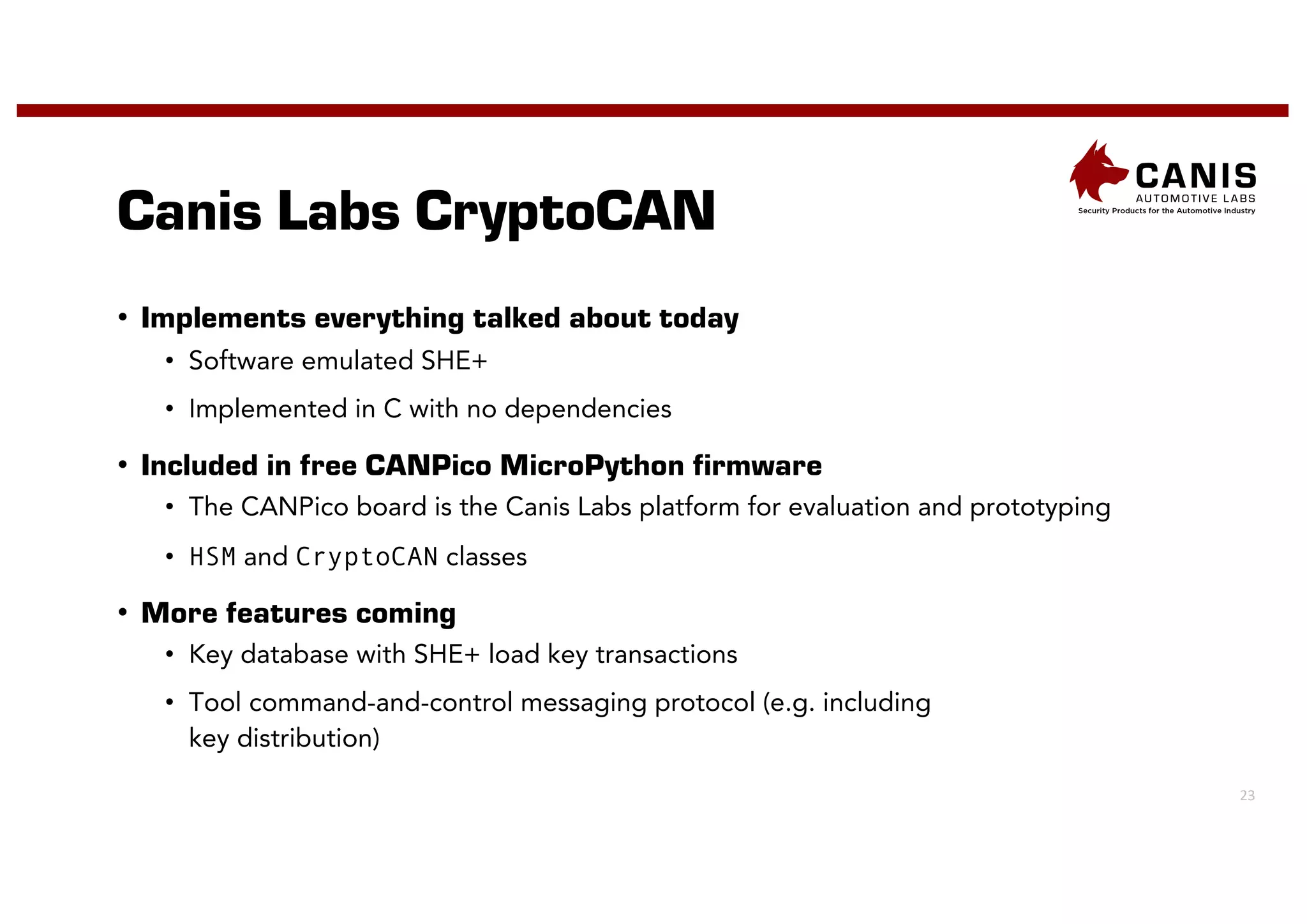 CANIS
AUTOMOTIVE LABS
Security Products for the Automotive Industry

Canis Labs CryptoCAN

• Implements everything talked about today
  • Software emulated SHE+
  • Implemented in C with no dependencies
• Included in free CANPico MicroPython firmware
  • The CANPico board is the Canis Labs platform for evaluation and prototyping
  • HSM and CryptoCAN classes
• More features coming
  • Key database with SHE+ load key transactions
  • Tool command-and-control messaging protocol (e.g. including key distribution)

23